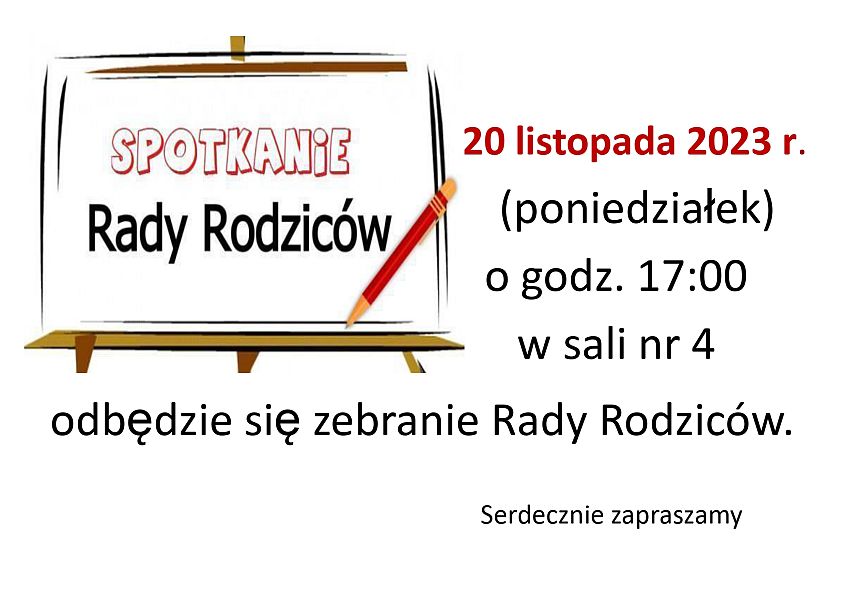 SPOTKANiE
Rady Rodziców

20 listopada 2023 r.
(poniedziałek)
o godz. 17:00
w sali nr 4

odbędzie się zebranie Rady Rodziców.

Serdecznie zapraszamy